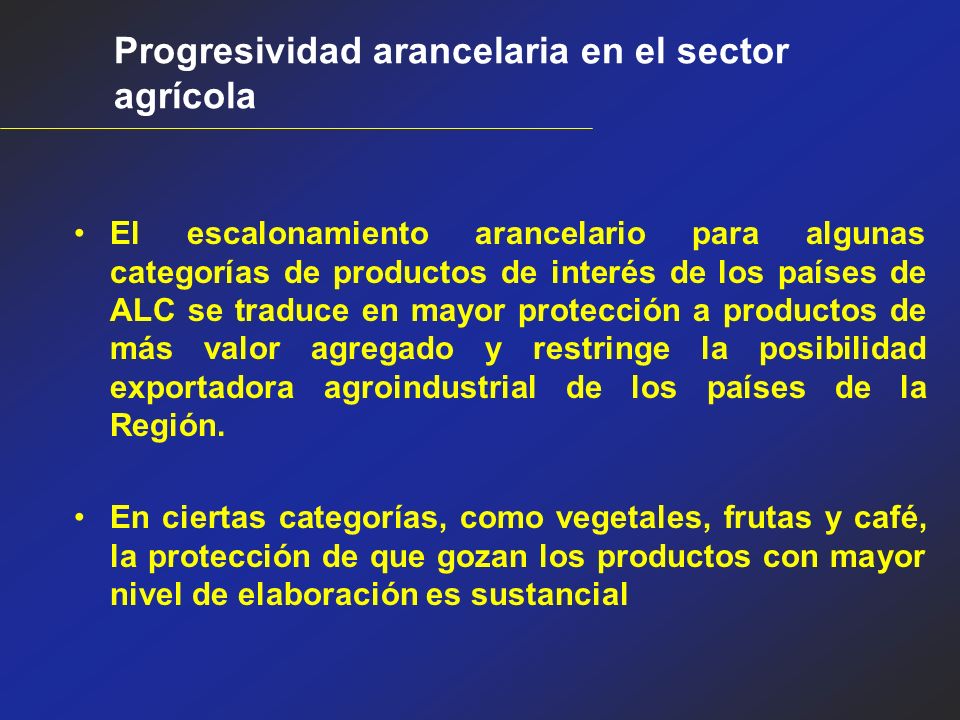 Progresividad arancelaria en el sector agrícola

• El escalonamiento arancelario para algunas categorías de productos de interés de los países de ALC se traduce en mayor protección a productos de más valor agregado y restringe la posibilidad exportadora agroindustrial de los países de la Región.

• En ciertas categorías, como vegetales, frutas y café, la protección de que gozan los productos con mayor nivel de elaboración es sustancial